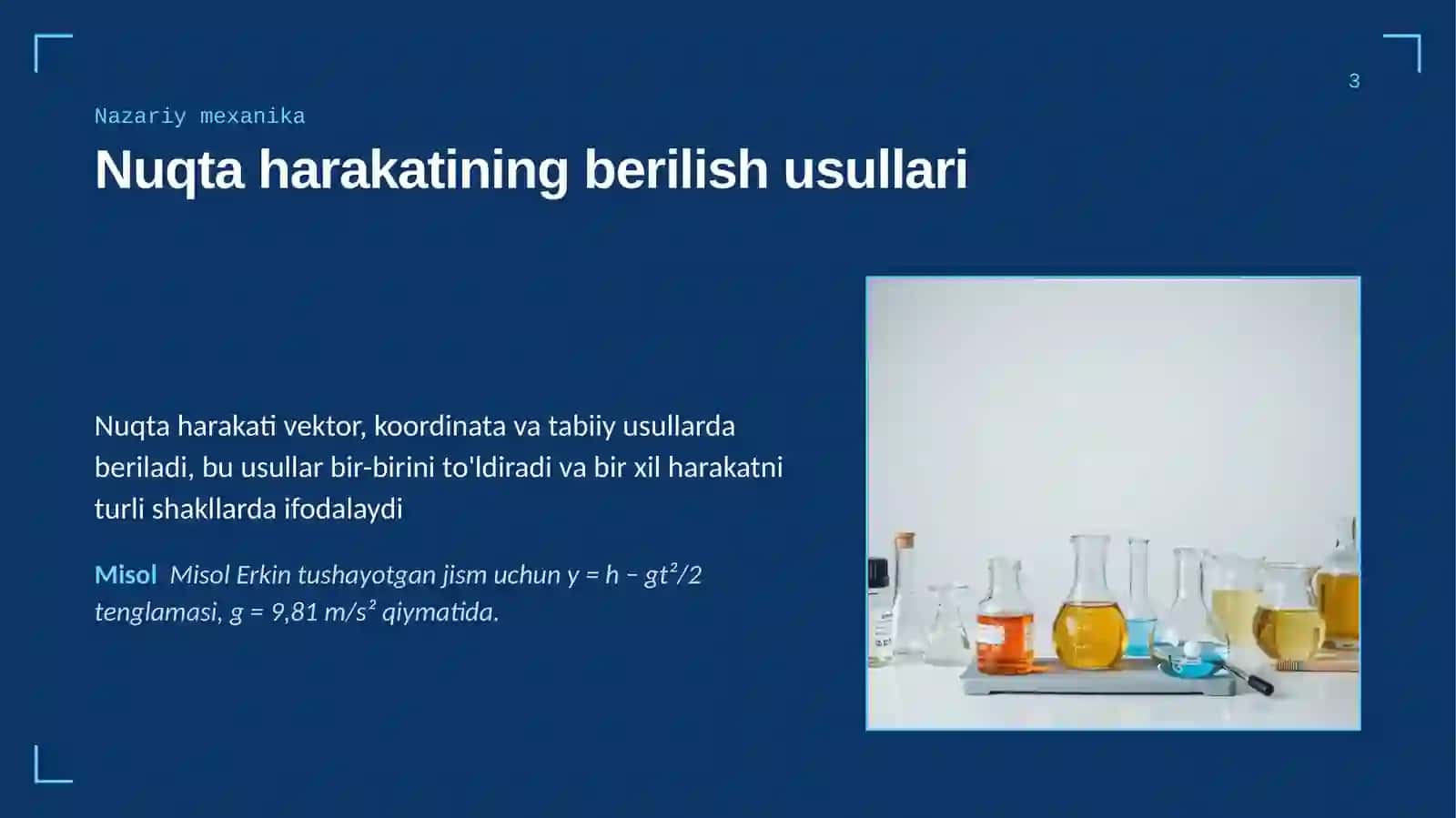 3

Nazariy mexanika

Nuqta harakatining berilish usullari

Nuqta harakati vektor, koordinata va tabiiy usullarda beriladi, bu usullar bir-birini to'ldiradi va bir xil harakatni turli shakllarda ifodalaydi

Misol Misol Erkin tushayotgan jism uchun $y = h - gt^2/2$ tenglamasi, $g = 9,81$ m/s² qiymatida.